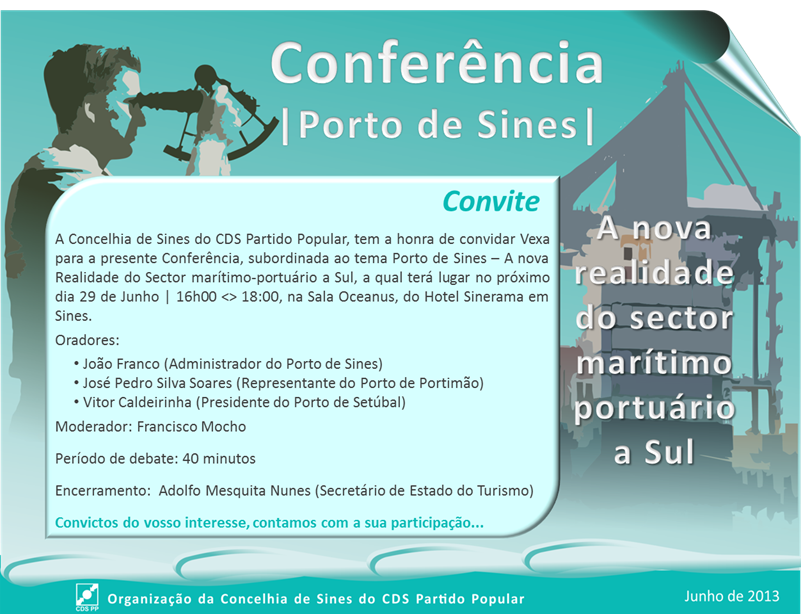 Conferência
|Porto de Sines|

Convite

A Concelhia de Sines do CDS Partido Popular, tem a honra de convidar Vexa para a presente Conferência, subordinada ao tema Porto de Sines – A nova Realidade do Sector marítimo-portuário a Sul, a qual terá lugar no próximo dia 29 de Junho | 16h00 <> 18:00, na Sala Oceanus, do Hotel Sinerama em Sines.

Oradores:

• João Franco (Administrador do Porto de Sines)
• José Pedro Silva Soares (Representante do Porto de Portimão)
• Vitor Caldeirinha (Presidente do Porto de Setúbal)

Moderador: Francisco Mocho

Período de debate: 40 minutos

Encerramento: Adolfo Mesquita Nunes (Secretário de Estado do Turismo)

Convictos do vosso interesse, contamos com a sua participação...

A nova realidade do sector marítimo portuário a Sul

CDS PP
Organização da Concelhia de Sines do CDS Partido Popular

Junho de 2013